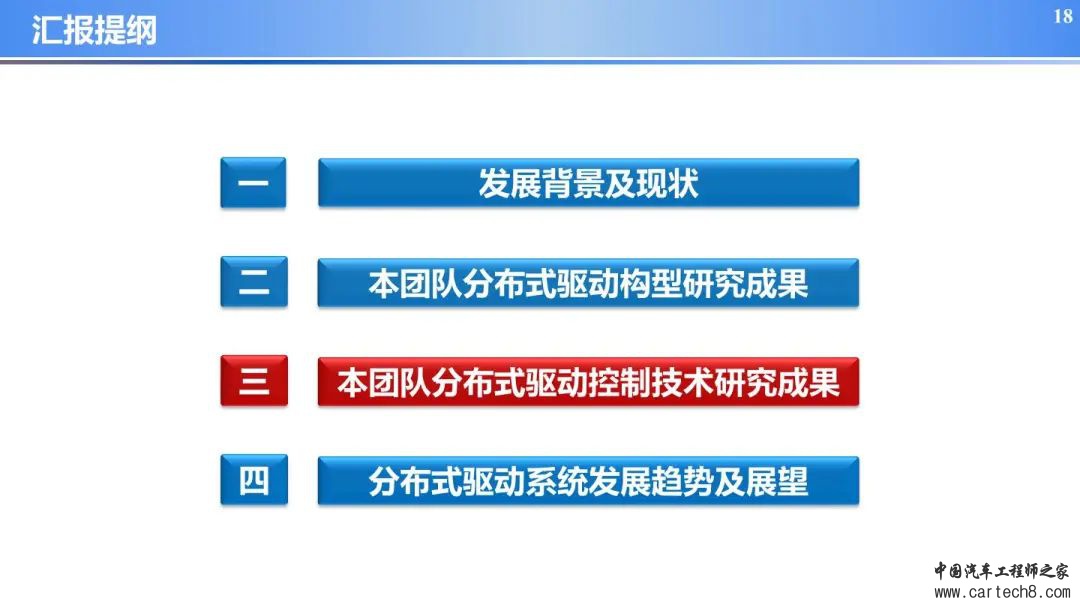 汇报提纲

18

一 发展背景及现状

二 本团队分布式驱动构型研究成果

三 本团队分布式驱动控制技术研究成果

四 分布式驱动系统发展趋势及展望

中国汽车工程师之家
www.cartech8.com